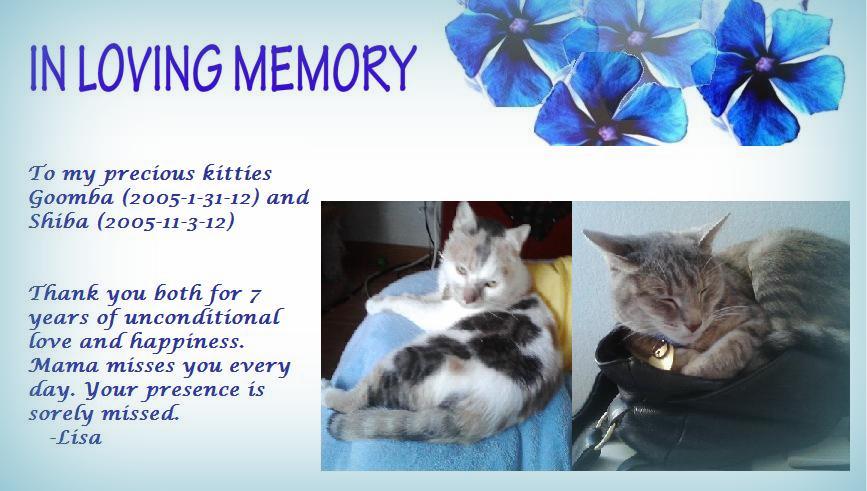 IN LOVING MEMORY

To my precious kitties Goomba (2005-1-31-12) and Shiba (2005-11-3-12)

Thank you both for 7 years of unconditional love and happiness. Mama misses you every day. Your presence is sorely missed.
-Lisa